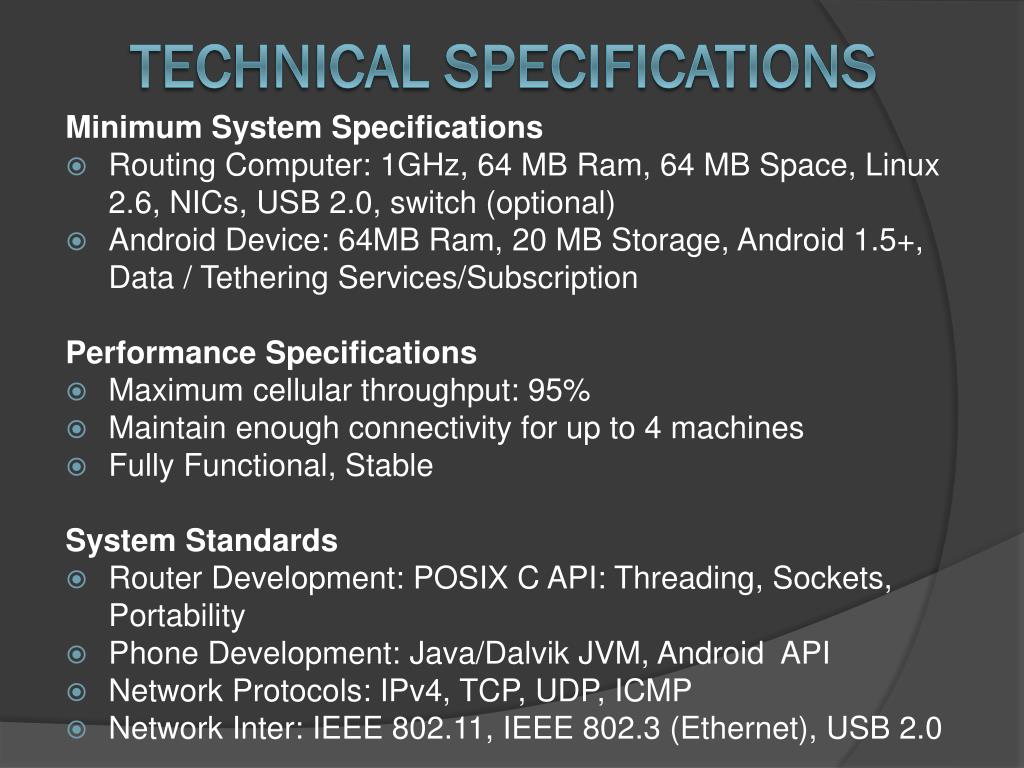 TECHNICAL SPECIFICATIONS

Minimum System Specifications
Routing Computer: 1GHz, 64 MB Ram, 64 MB Space, Linux 2.6, NICs, USB 2.0, switch (optional)
Android Device: 64MB Ram, 20 MB Storage, Android 1.5+, Data / Tethering Services/Subscription

Performance Specifications
Maximum cellular throughput: 95%
Maintain enough connectivity for up to 4 machines
Fully Functional, Stable

System Standards
Router Development: POSIX C API: Threading, Sockets, Portability
Phone Development: Java/Dalvik JVM, Android API
Network Protocols: IPv4, TCP, UDP, ICMP
Network Inter: IEEE 802.11, IEEE 802.3 (Ethernet), USB 2.0